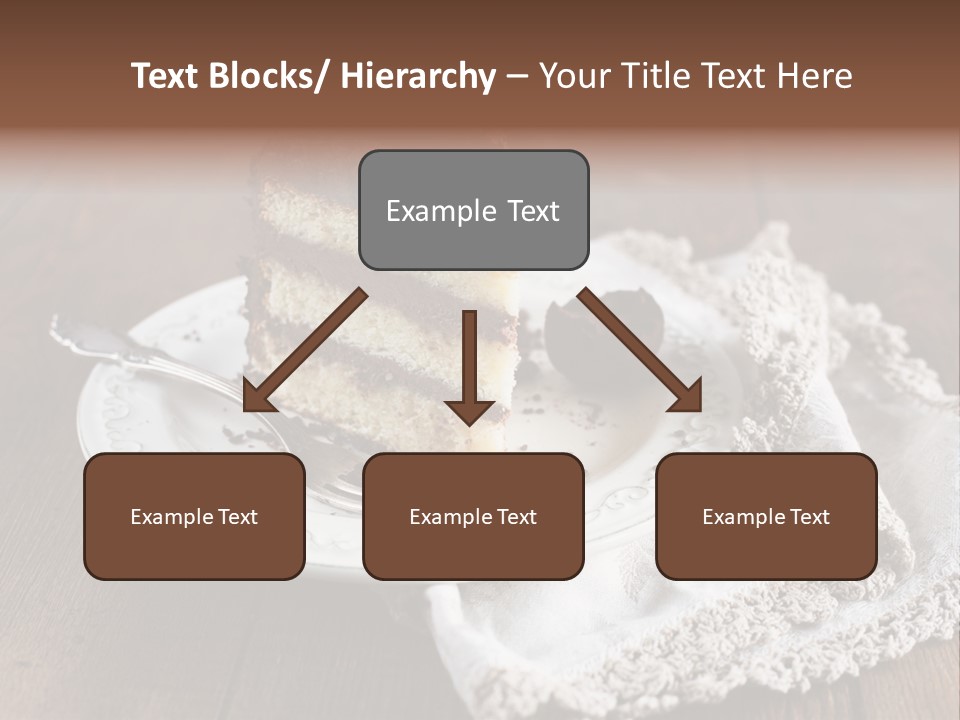 Text Blocks/ Hierarchy – Your Title Text Here

Example Text

Example Text

Example Text

Example Text